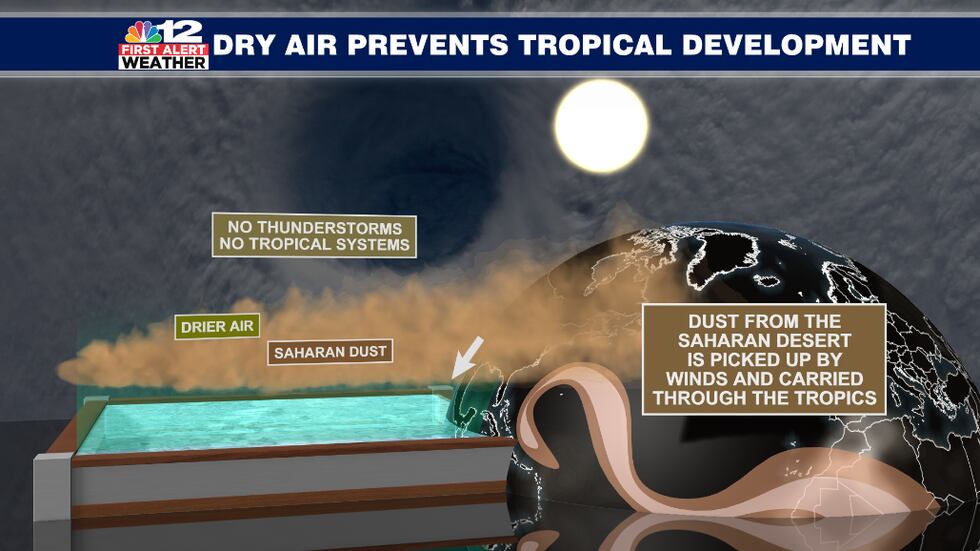 12 FIRST ALERT WEATHER

DRY AIR PREVENTS TROPICAL DEVELOPMENT

NO THUNDERSTORMS
NO TROPICAL SYSTEMS

DRIER AIR

SAHARAN DUST

DUST FROM THE SAHARAN DESERT IS PICKED UP BY WINDS AND CARRIED THROUGH THE TROPICS